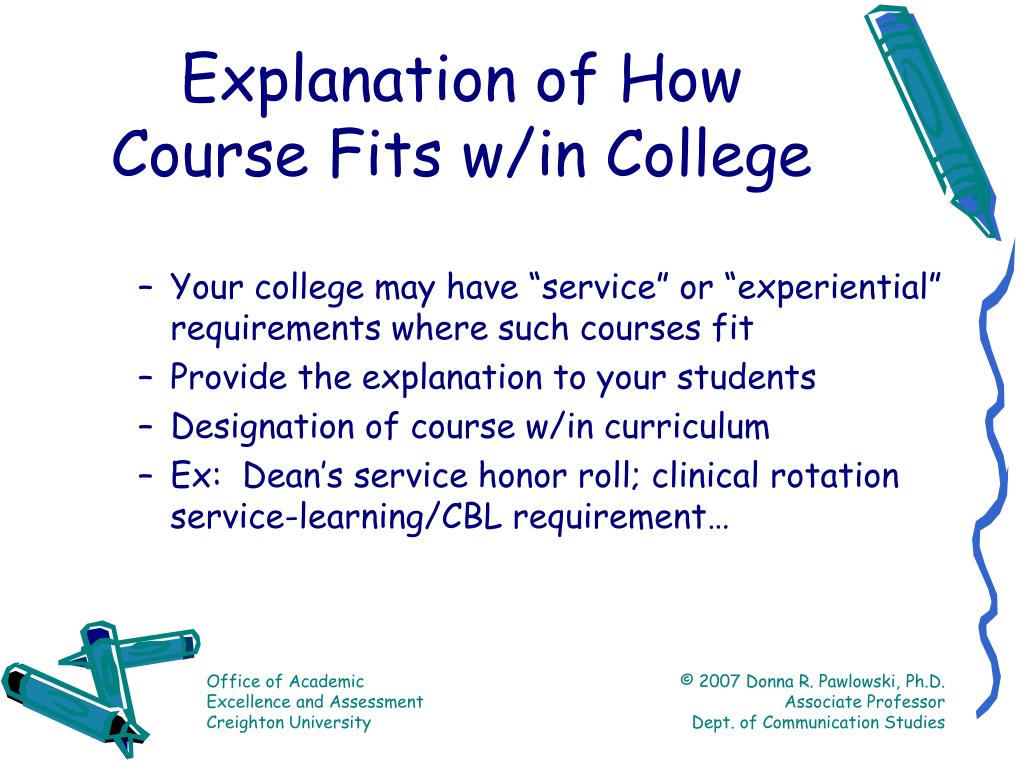 Explanation of How Course Fits w/in College

– Your college may have “service” or “experiential” requirements where such courses fit
– Provide the explanation to your students
– Designation of course w/in curriculum
– Ex: Dean’s service honor roll; clinical rotation service-learning/CBL requirement…

Office of Academic Excellence and Assessment Creighton University

© 2007 Donna R. Pawlowski, Ph.D. Associate Professor Dept. of Communication Studies